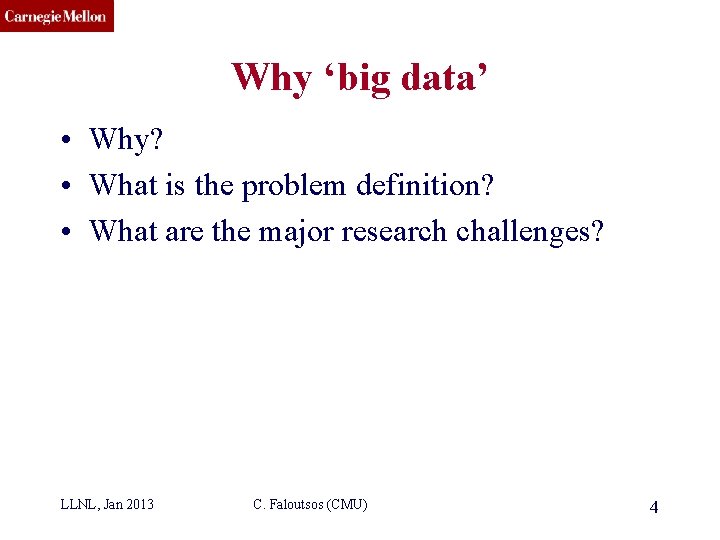 Carnegie Mellon

Why ‘big data’

• Why?
• What is the problem definition?
• What are the major research challenges?

LLNL, Jan 2013

C. Faloutsos (CMU)

4